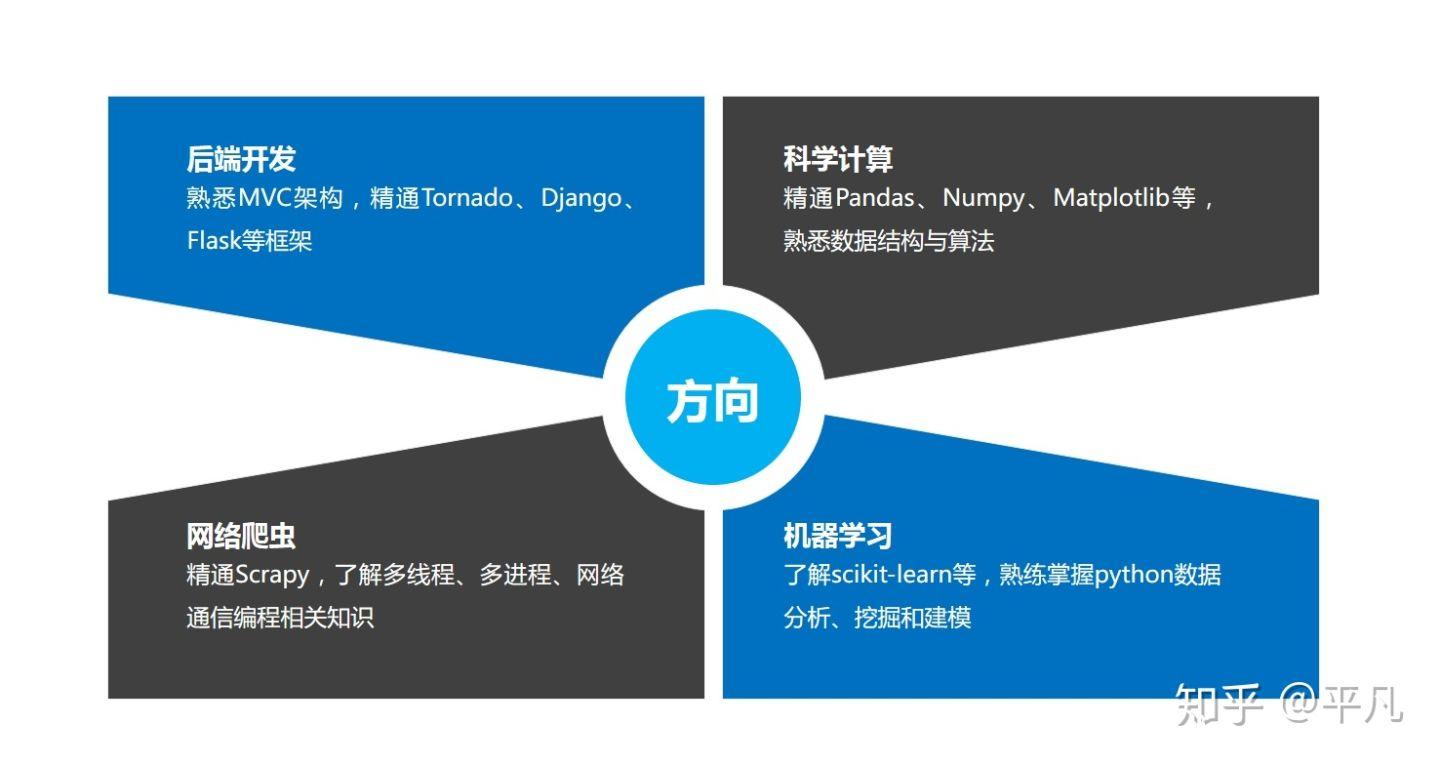 后端开发
熟悉MVC架构，精通Tornado、Django、Flask等框架

科学计算
精通Pandas、Numpy、Matplotlib等，熟悉数据结构与算法

方向

网络爬虫
精通Scrapy，了解多线程、多进程、网络通信编程相关知识

机器学习
了解scikit-learn等，熟练掌握python数据分析、挖掘和建模

知乎 @平凡